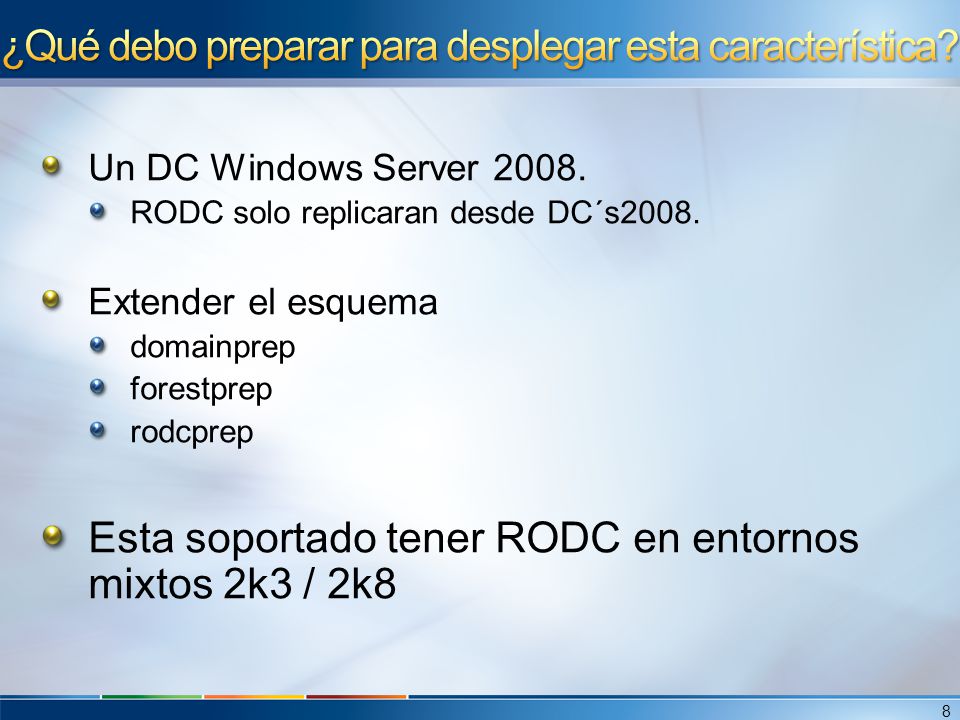 ¿Qué debo preparar para desplegar esta característica?

Un DC Windows Server 2008.

RODC solo replicaran desde DC´s2008.

Extender el esquema

domainprep

forestprep

rodcprep

Esta soportado tener RODC en entornos mixtos 2k3 / 2k8

8